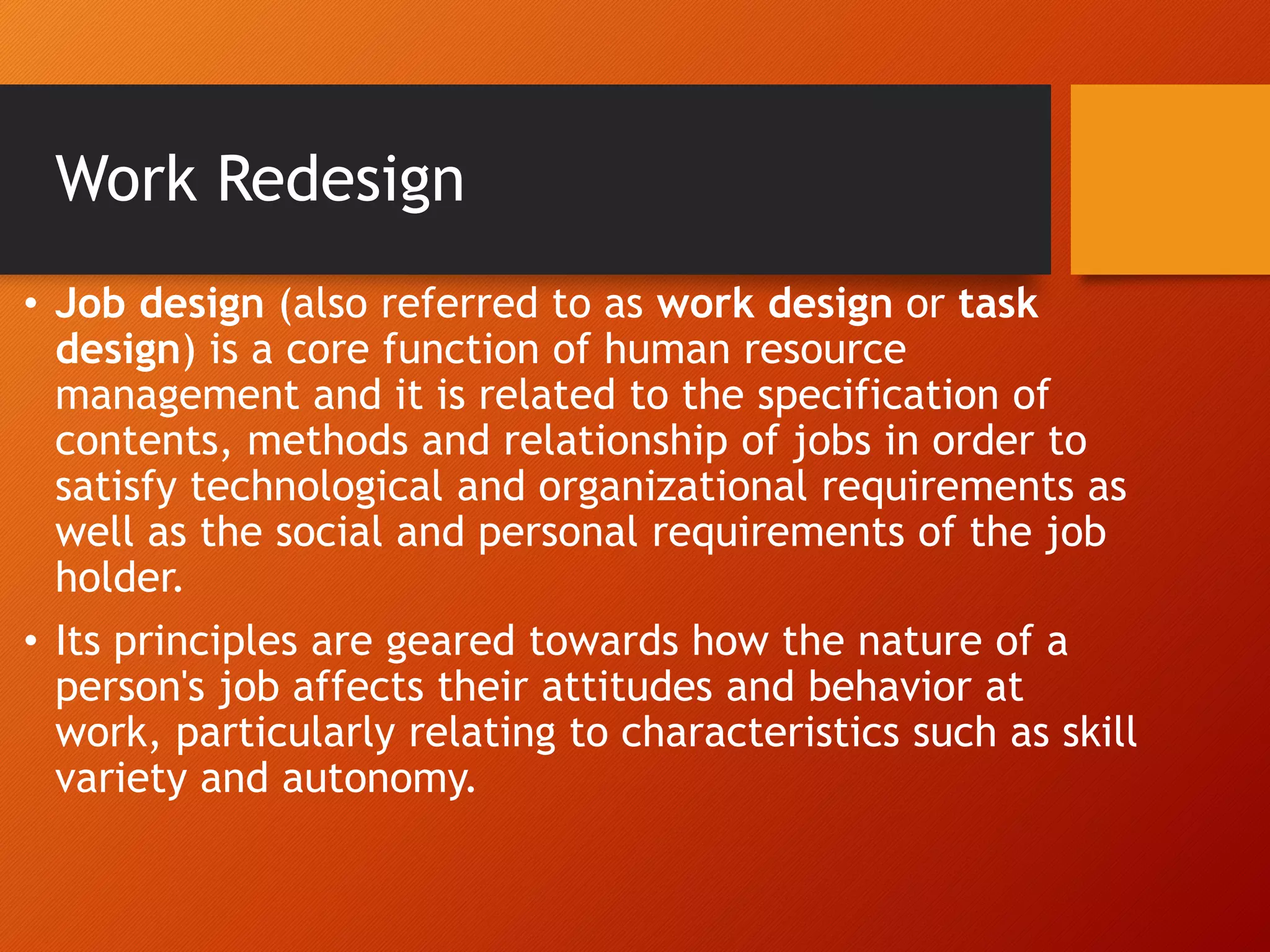 Work Redesign

• Job design (also referred to as work design or task design) is a core function of human resource management and it is related to the specification of contents, methods and relationship of jobs in order to satisfy technological and organizational requirements as well as the social and personal requirements of the job holder.

• Its principles are geared towards how the nature of a person's job affects their attitudes and behavior at work, particularly relating to characteristics such as skill variety and autonomy.